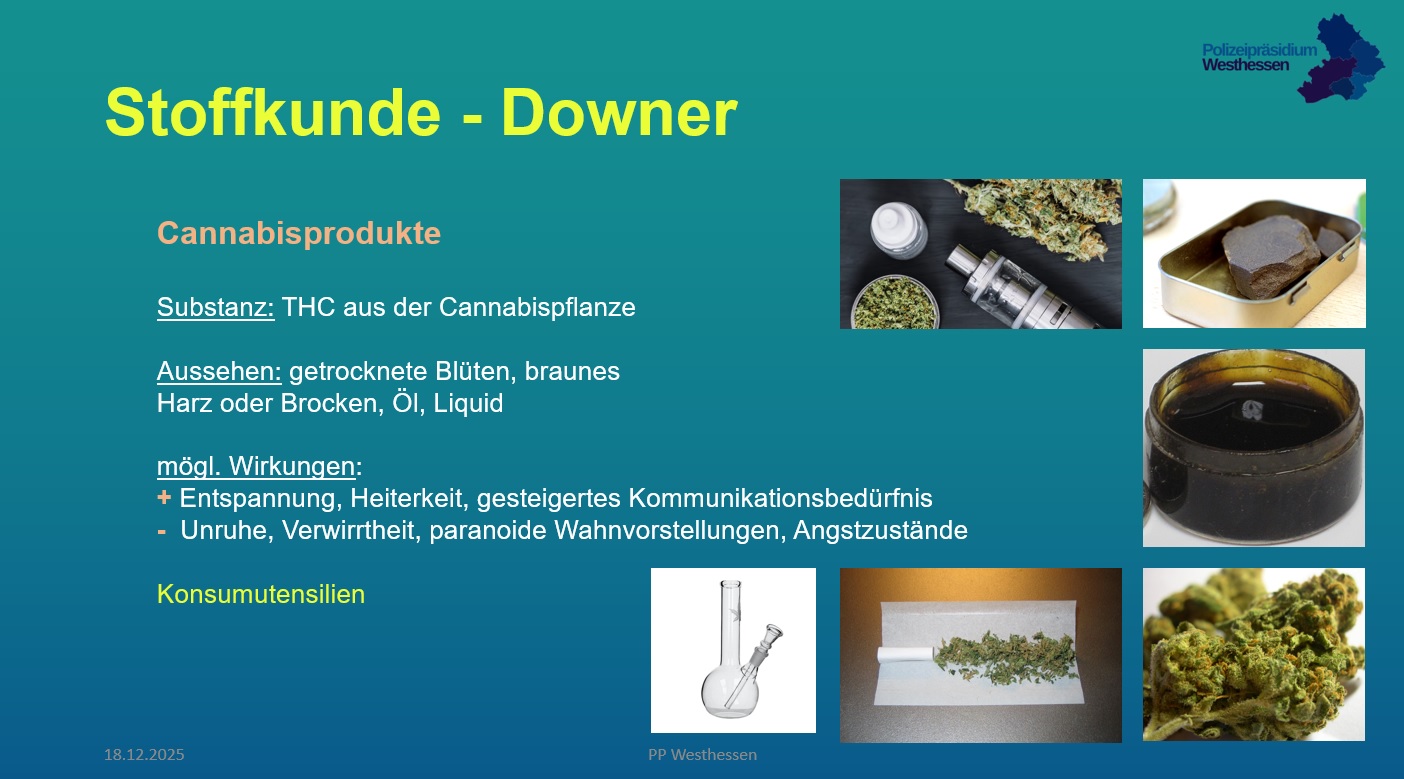 Polizeipräsidium Westhessen

Stoffkunde - Downer

Cannabisprodukte

Substanz: THC aus der Cannabispflanze

Aussehen: getrocknete Blüten, braunes Harz oder Brocken, Öl, Liquid

mögl. Wirkungen:
+ Entspannung, Heiterkeit, gesteigertes Kommunikationsbedürfnis
- Unruhe, Verwirrtheit, paranoide Wahnvorstellungen, Angstzustände

Konsumutensilien

18.12.2025

PP Westhessen